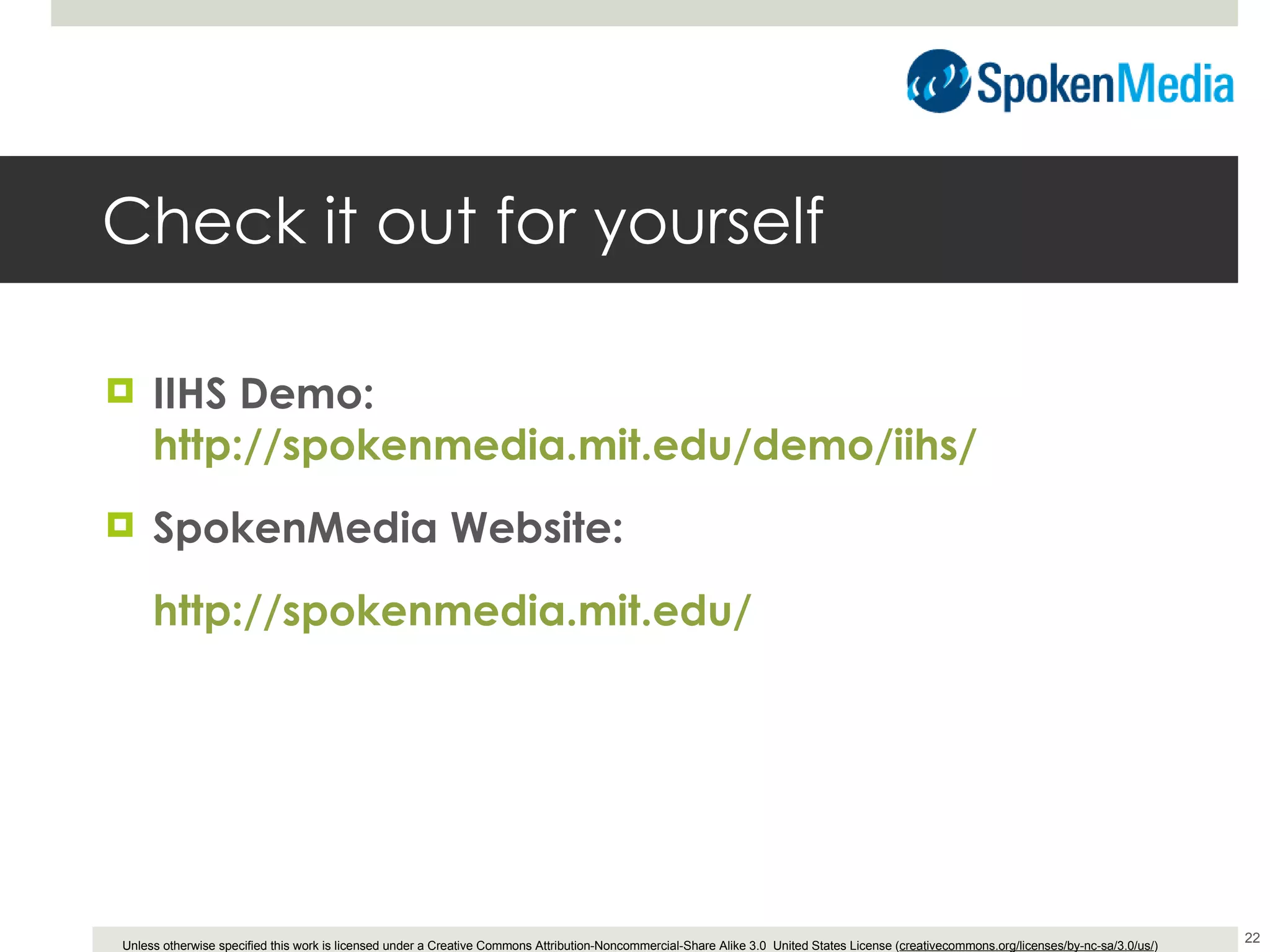 SpokenMedia

Check it out for yourself

IIHS Demo: http://spokenmedia.mit.edu/demo/iihs/

SpokenMedia Website:

http://spokenmedia.mit.edu/

Unless otherwise specified this work is licensed under a Creative Commons Attribution-Noncommercial-Share Alike 3.0 United States License (creativecommons.org/licenses/by-nc-sa/3.0/us/)

22